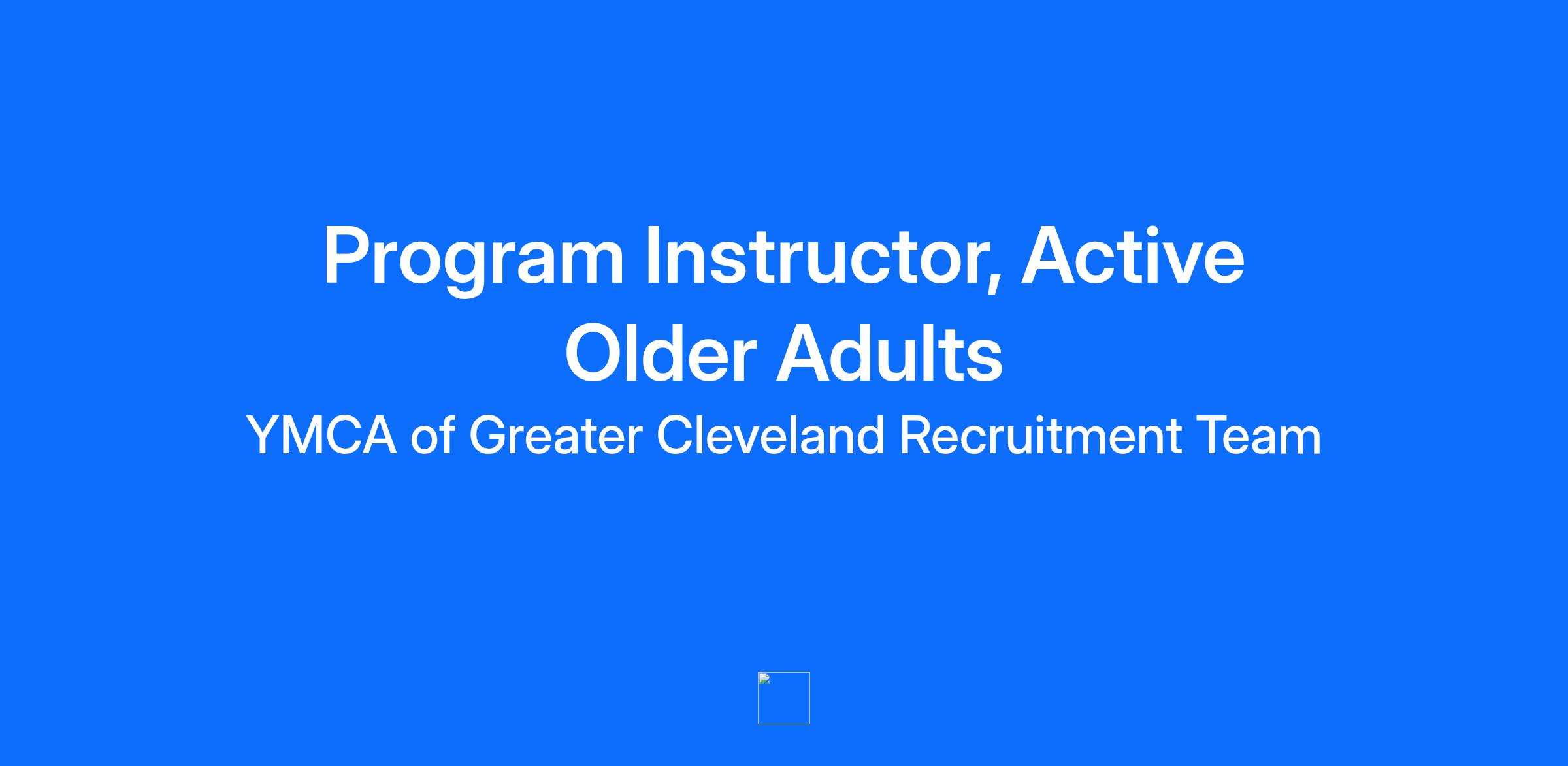 Program Instructor, Active Older Adults

YMCA of Greater Cleveland Recruitment Team